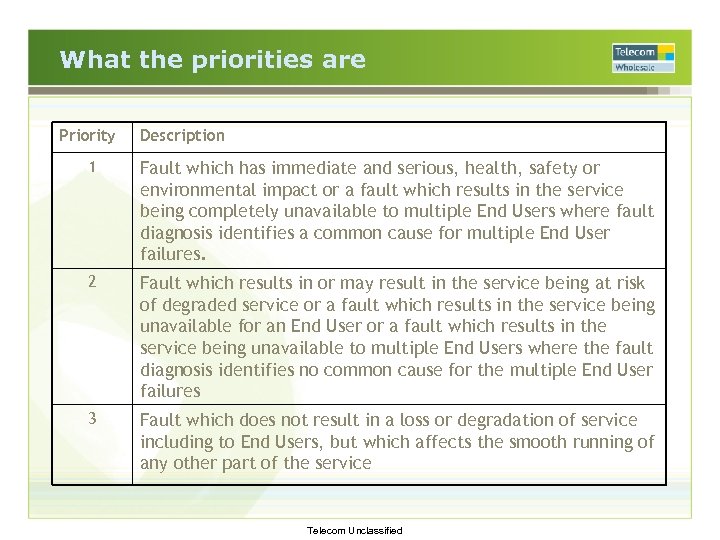 What the priorities are

Telecom
Wholesale

| Priority | Description |
|---|---|
| 1 | Fault which has immediate and serious, health, safety or environmental impact or a fault which results in the service being completely unavailable to multiple End Users where fault diagnosis identifies a common cause for multiple End User failures. |
| 2 | Fault which results in or may result in the service being at risk of degraded service or a fault which results in the service being unavailable for an End User or a fault which results in the service being unavailable to multiple End Users where the fault diagnosis identifies no common cause for the multiple End User failures |
| 3 | Fault which does not result in a loss or degradation of service including to End Users, but which affects the smooth running of any other part of the service |

Telecom Unclassified